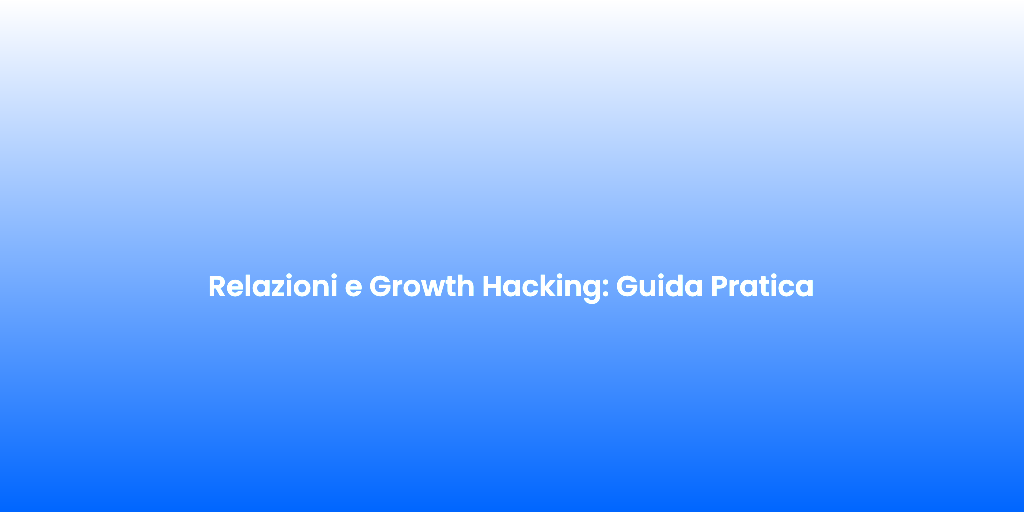 Relazioni e Growth Hacking: Guida Pratica